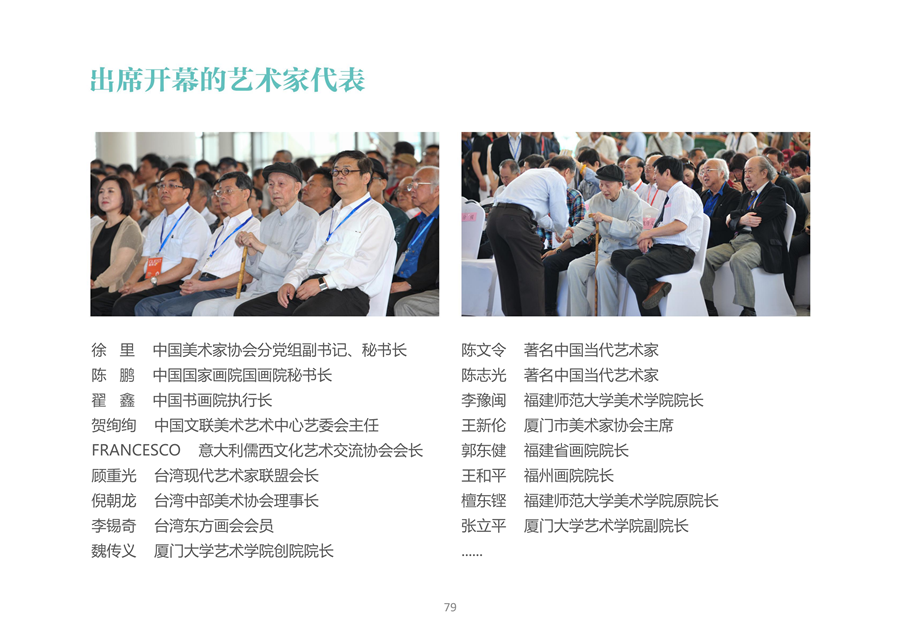 出席开幕的艺术家代表

徐　里　中国美术家协会分党组副书记、秘书长
陈　鹏　中国国家画院国画院秘书长
翟　鑫　中国书画院执行长
贺绚绚　中国文联美术艺术中心艺委会主任
FRANCESCO　意大利儒西文化艺术交流协会会长
顾重光　台湾现代艺术家联盟会长
倪朝龙　台湾中部美术协会理事长
李锡奇　台湾东方画会会员
魏传义　厦门大学艺术学院创院院长

陈文令　著名中国当代艺术家
陈志光　著名中国当代艺术家
李豫闽　福建师范大学美术学院院长
王新伦　厦门市美术家协会主席
郭东健　福建省画院院长
王和平　福州画院院长
檀东铿　福建师范大学美术学院原院长
张立平　厦门大学艺术学院副院长
......

79